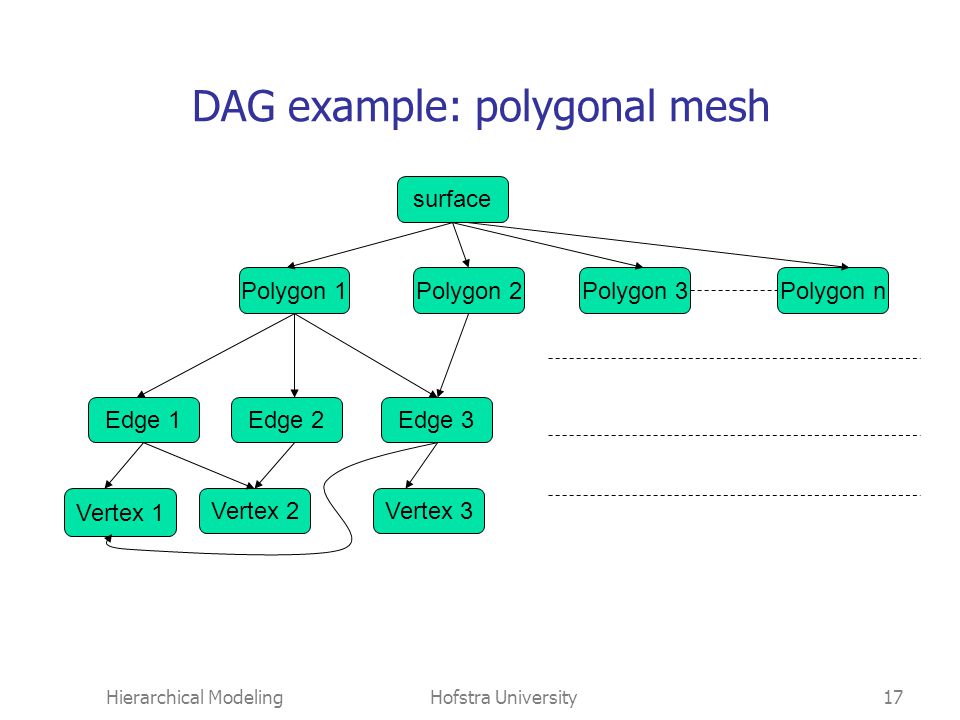 DAG example: polygonal mesh

surface

Polygon 1

Polygon 2

Polygon 3

Polygon n

Edge 1

Edge 2

Edge 3

Vertex 1

Vertex 2

Vertex 3

Hierarchical Modeling

Hofstra University

17